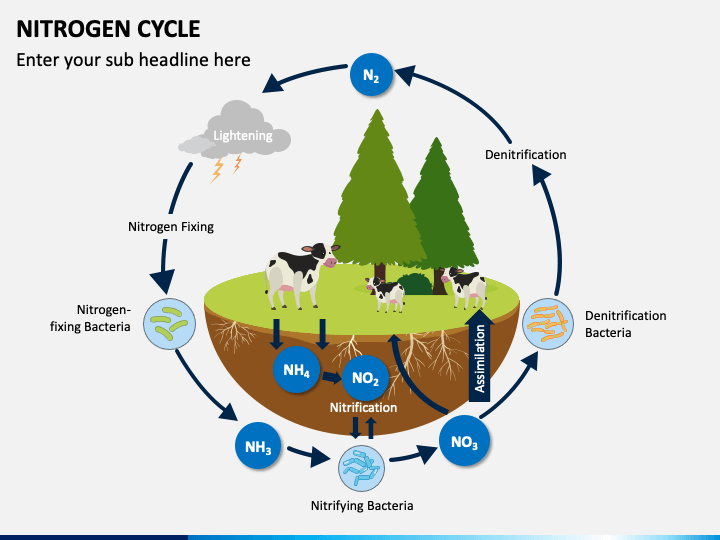 NITROGEN CYCLE

Enter your sub headline here

$N_2$

Lightening

Denitrification

Nitrogen Fixing

Nitrogen-fixing Bacteria

Denitrification Bacteria

$NH_4$

$NO_2$

Nitrification

Assimilation

$NH_3$

$NO_3$

Nitrifying Bacteria